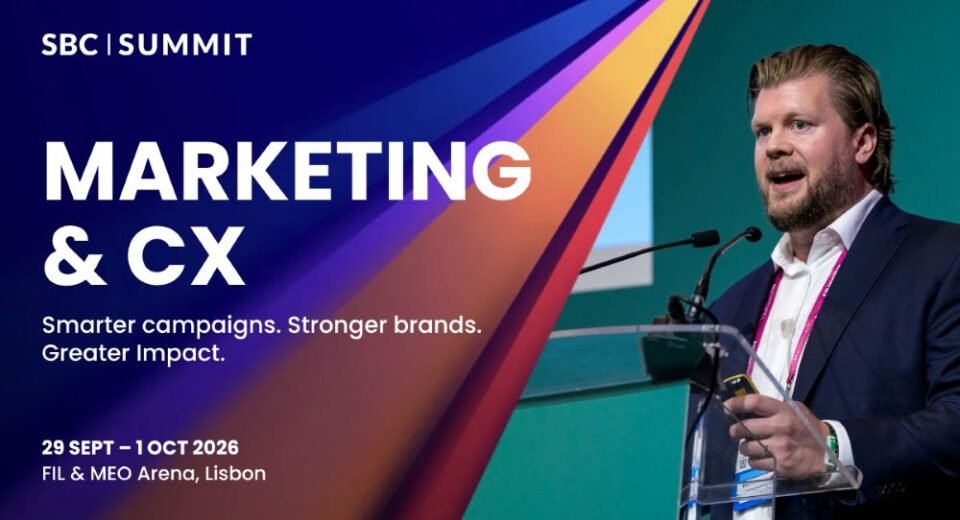 SBC | SUMMIT

MARKETING & CX

Smarter campaigns. Stronger brands. Greater Impact.

29 SEPT – 1 OCT 2026
FIL & MEO Arena, Lisbon